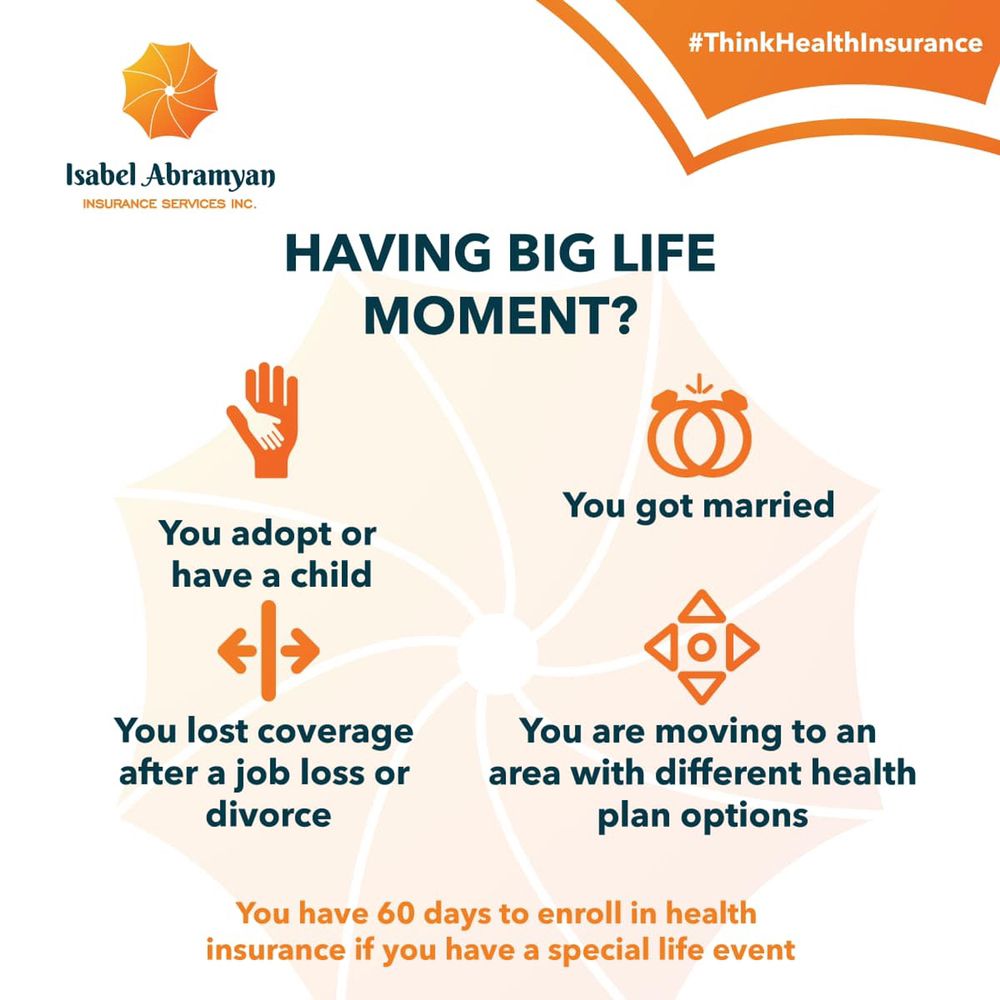 #ThinkHealthInsurance

Isabel Abramyan
INSURANCE SERVICES INC.

HAVING BIG LIFE MOMENT?

You adopt or have a child

You got married

You lost coverage after a job loss or divorce

You are moving to an area with different health plan options

You have 60 days to enroll in health insurance if you have a special life event